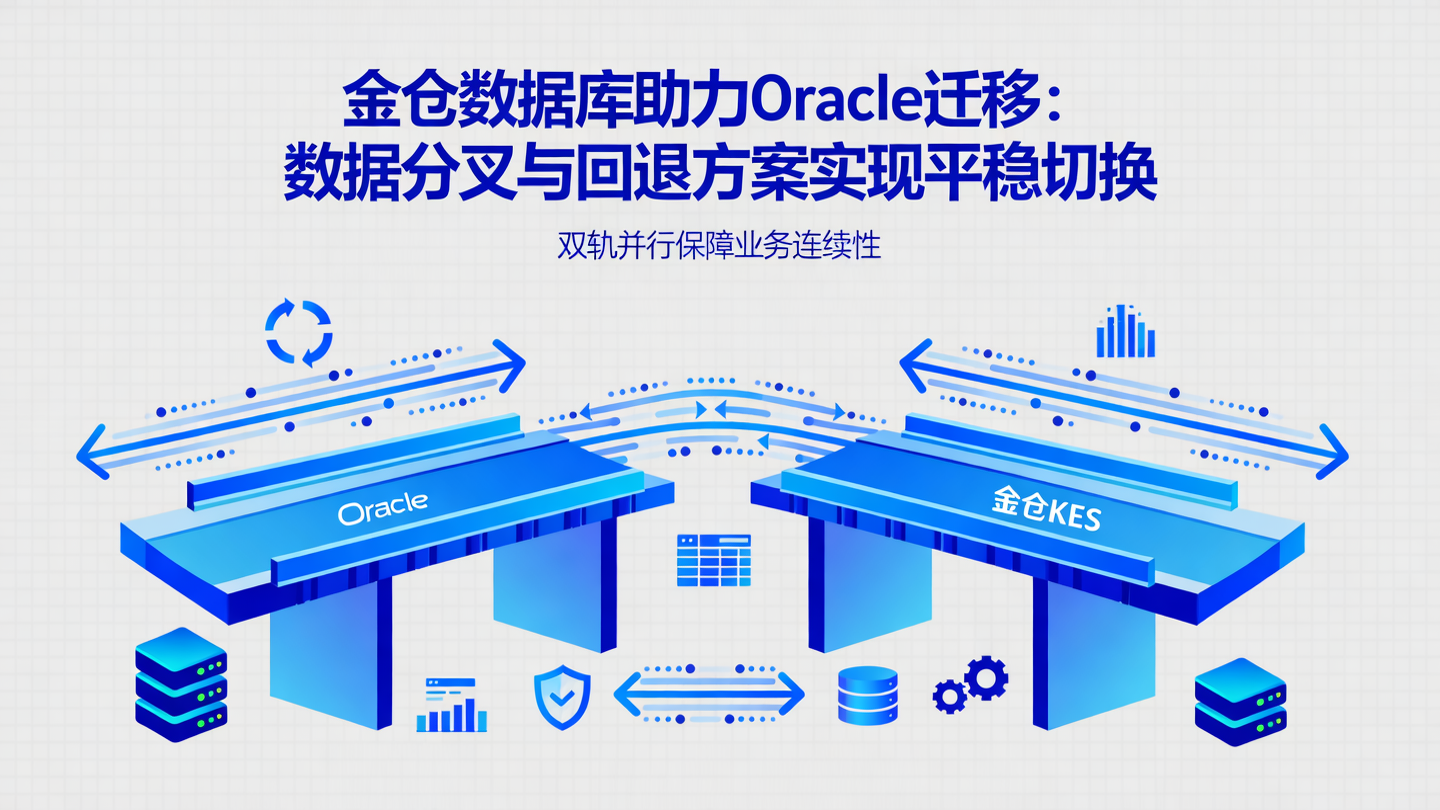 金仓数据库助力Oracle迁移：
数据分叉与回退方案实现平稳切换

双轨并行保障业务连续性

Oracle

金仓KES